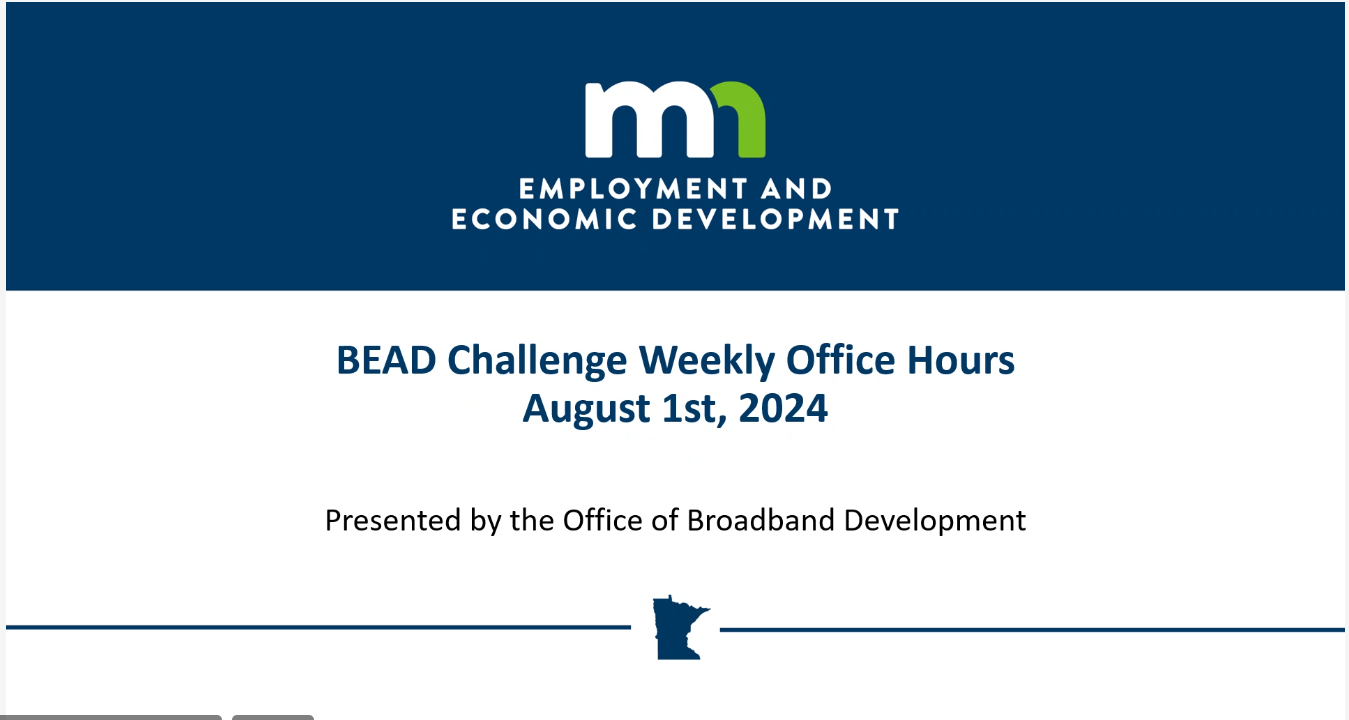 mn

EMPLOYMENT AND
ECONOMIC DEVELOPMENT

BEAD Challenge Weekly Office Hours
August 1st, 2024

Presented by the Office of Broadband Development